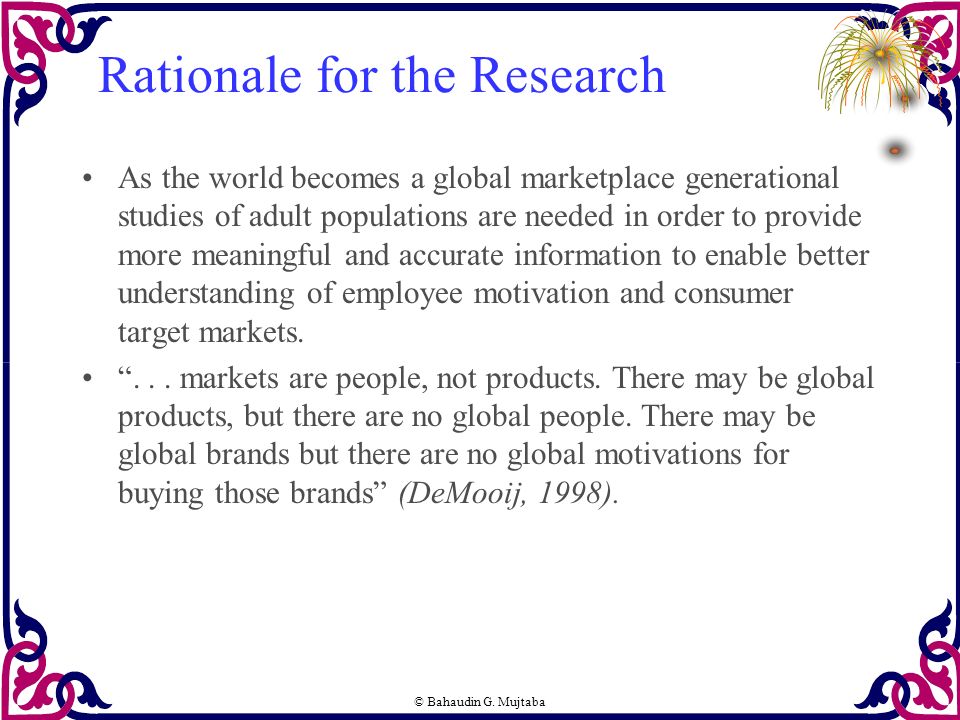 Rationale for the Research

• As the world becomes a global marketplace generational studies of adult populations are needed in order to provide more meaningful and accurate information to enable better understanding of employee motivation and consumer target markets.

• “. . . markets are people, not products. There may be global products, but there are no global people. There may be global brands but there are no global motivations for buying those brands” (DeMooij, 1998).

© Bahaudin G. Mujtaba